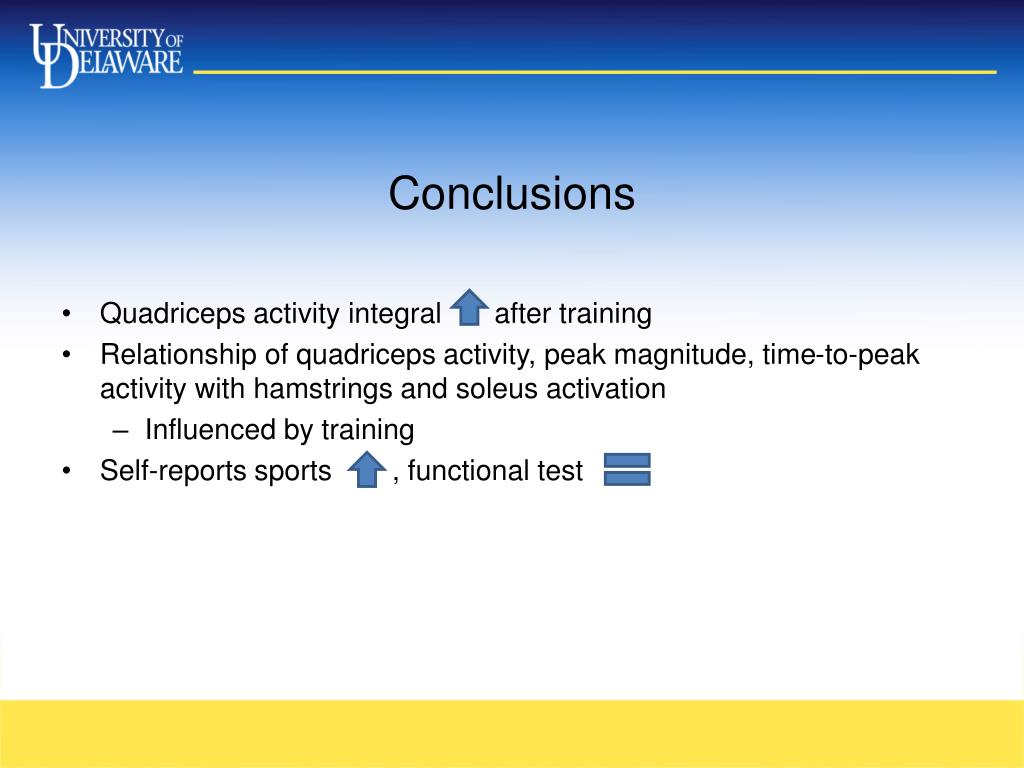 UNIVERSITY OF DELAWARE

Conclusions

• Quadriceps activity integral after training
• Relationship of quadriceps activity, peak magnitude, time-to-peak activity with hamstrings and soleus activation
– Influenced by training
• Self-reports sports , functional test